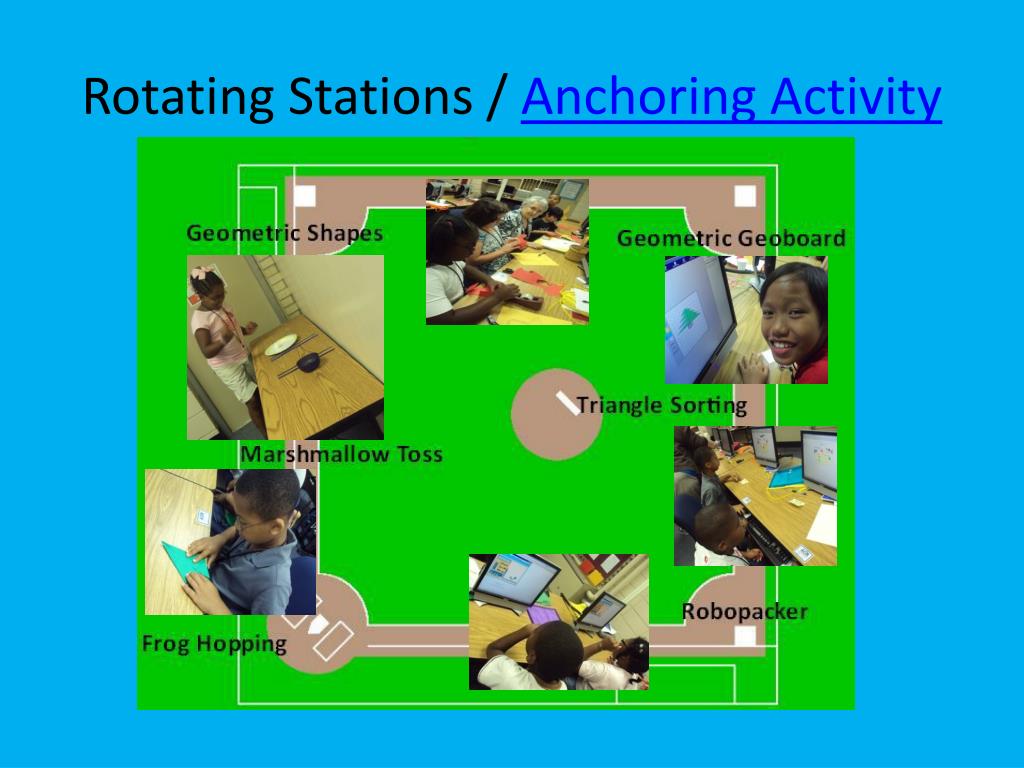 Rotating Stations / Anchoring Activity

Geometric Shapes

Geometric Geoboard

Triangle Sorting

Marshmallow Toss

Robopacker

Frog Hopping